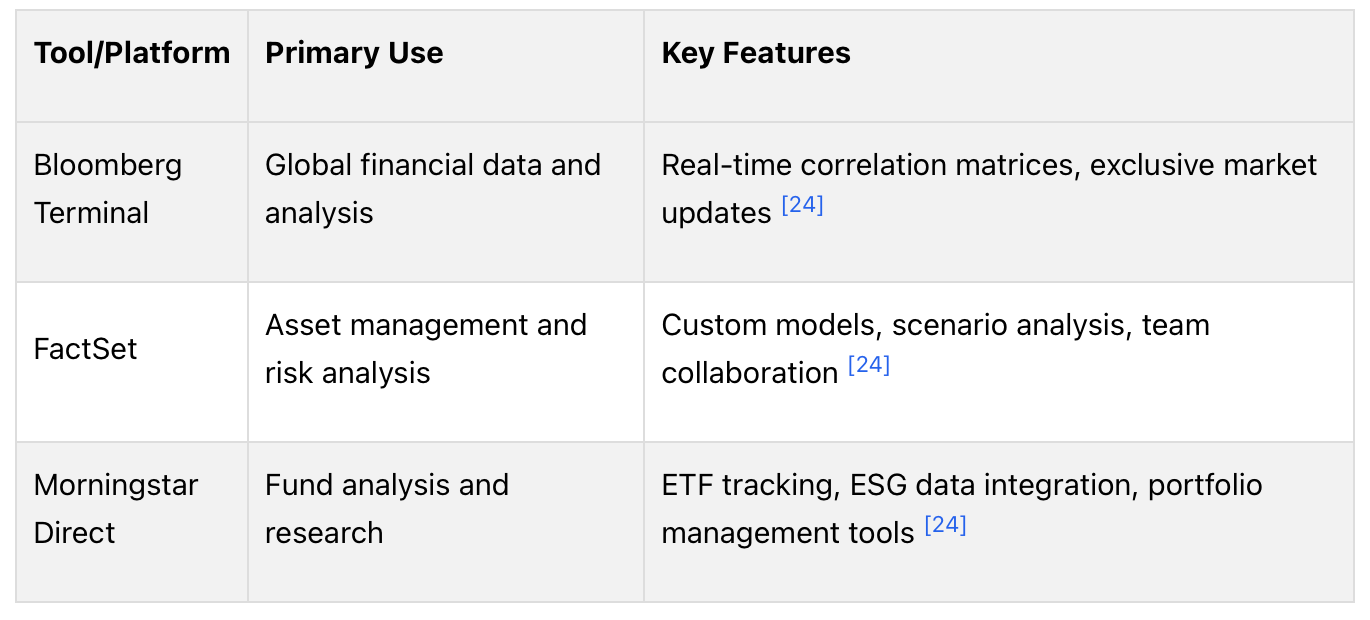 | Tool/Platform | Primary Use | Key Features |
|---|---|---|
| Bloomberg Terminal | Global financial data and analysis | Real-time correlation matrices, exclusive market updates [24] |
| FactSet | Asset management and risk analysis | Custom models, scenario analysis, team collaboration [24] |
| Morningstar Direct | Fund analysis and research | ETF tracking, ESG data integration, portfolio management tools [24] |